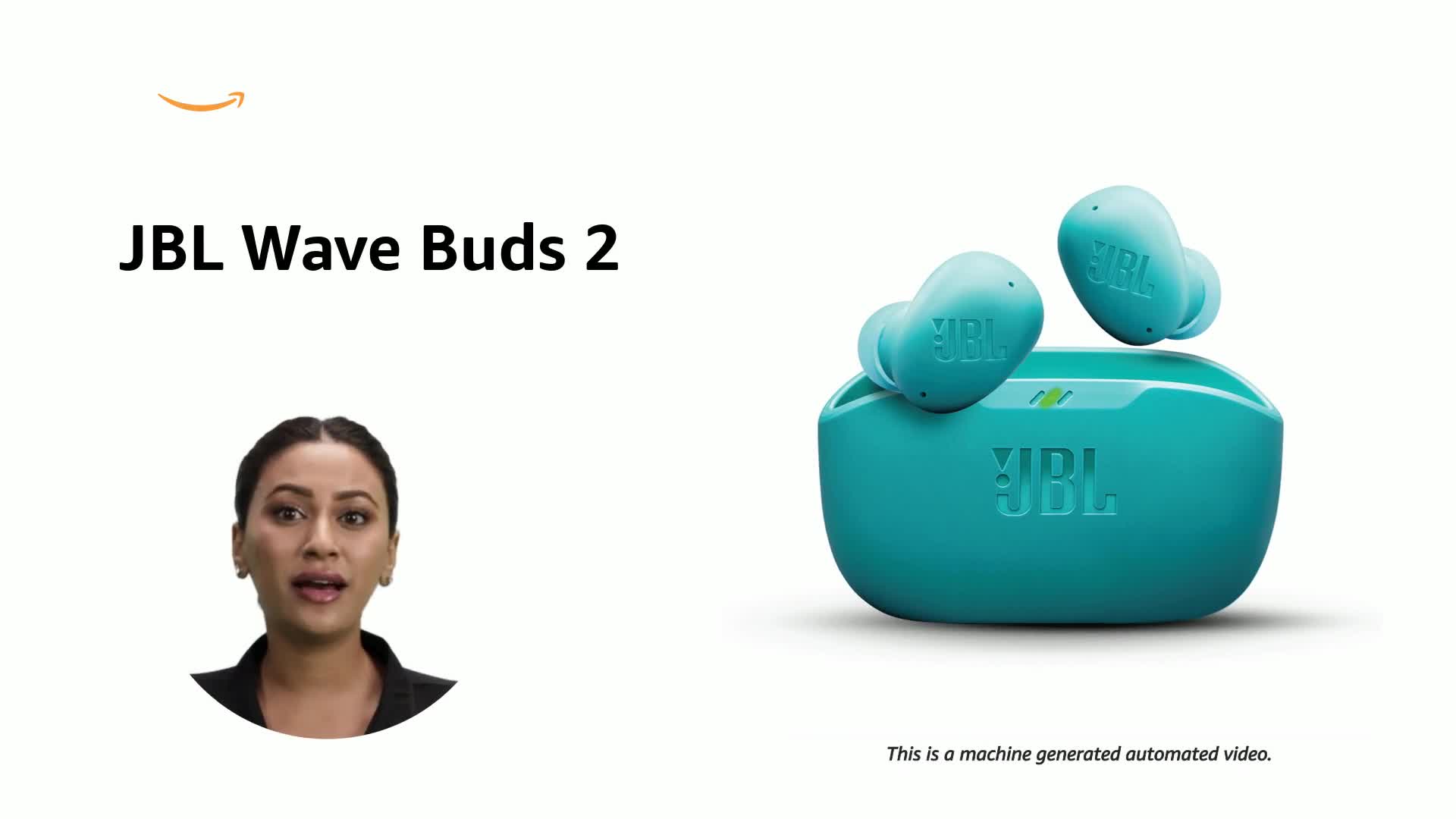 JBL Wave Buds 2

JBL

JBL

JBL

This is a machine generated automated video.